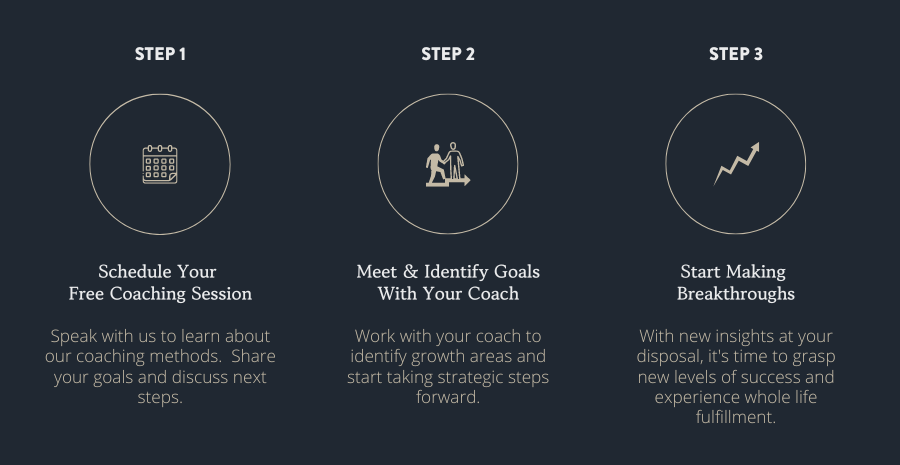 STEP 1

Schedule Your Free Coaching Session

Speak with us to learn about our coaching methods.  Share your goals and discuss next steps.

STEP 2

Meet & Identify Goals With Your Coach

Work with your coach to identify growth areas and start taking strategic steps forward.

STEP 3

Start Making Breakthroughs

With new insights at your disposal, it's time to grasp new levels of success and experience whole life fulfillment.